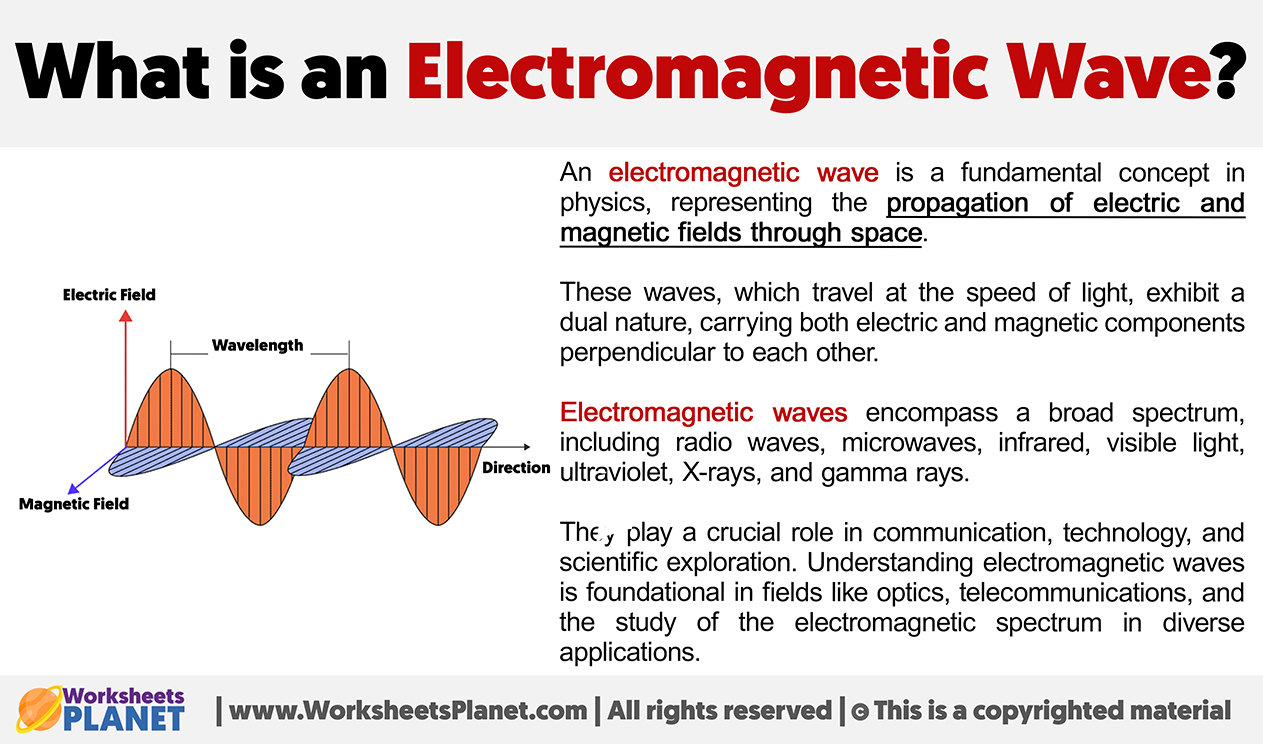 What is an Electromagnetic Wave?

Electric Field

Wavelength

Direction

Magnetic Field

An electromagnetic wave is a fundamental concept in physics, representing the propagation of electric and magnetic fields through space.

These waves, which travel at the speed of light, exhibit a dual nature, carrying both electric and magnetic components perpendicular to each other.

Electromagnetic waves encompass a broad spectrum, including radio waves, microwaves, infrared, visible light, ultraviolet, X-rays, and gamma rays.

They play a crucial role in communication, technology, and scientific exploration. Understanding electromagnetic waves is foundational in fields like optics, telecommunications, and the study of the electromagnetic spectrum in diverse applications.

Worksheets PLANET

| www.WorksheetsPlanet.com | All rights reserved | © This is a copyrighted material